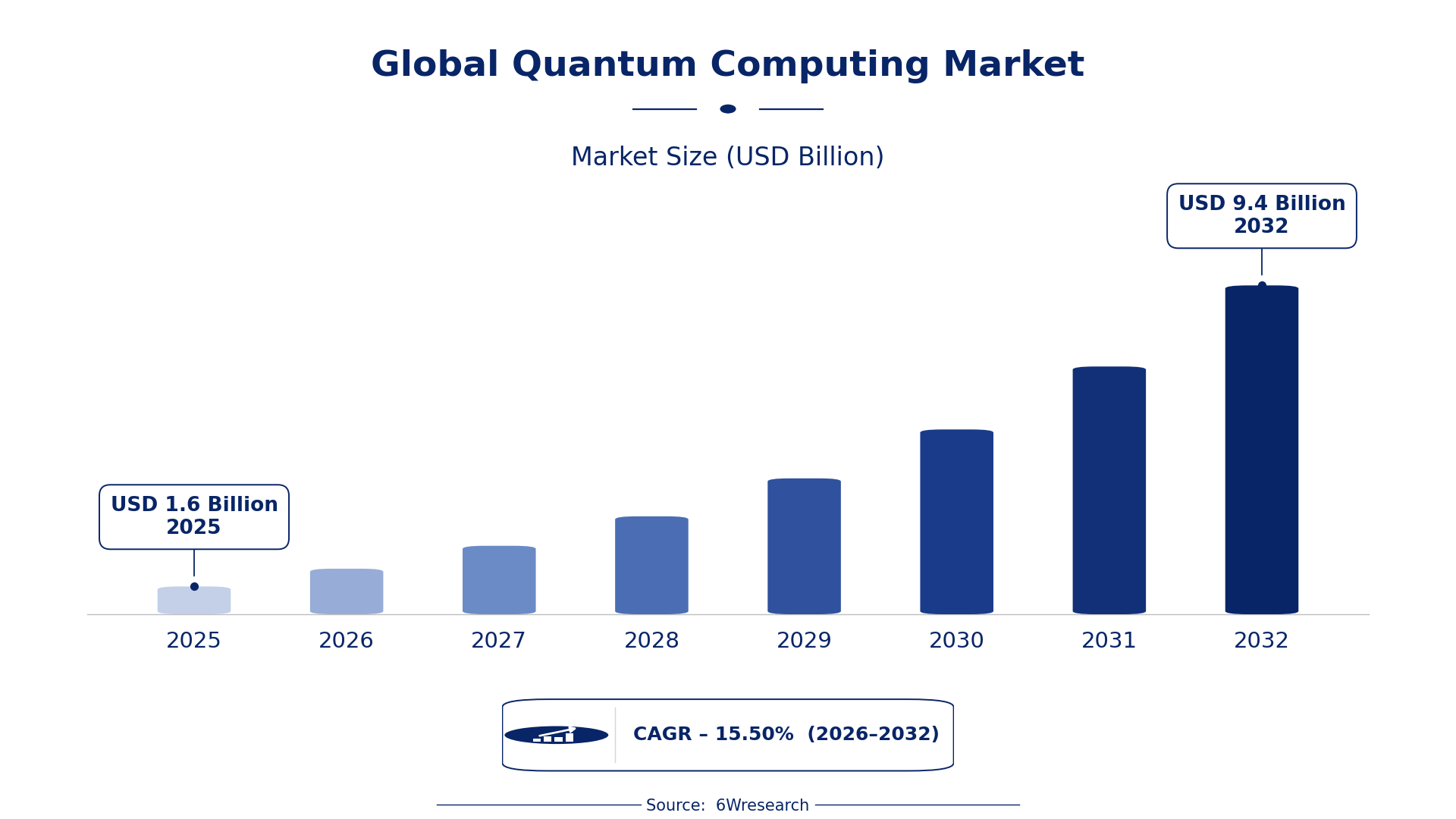 Global Quantum Computing Market

Market Size (USD Billion)

USD 9.4 Billion
2032

USD 1.6 Billion
2025

2025
2026
2027
2028
2029
2030
2031
2032

CAGR – 15.50% (2026–2032)

Source: 6Wresearch